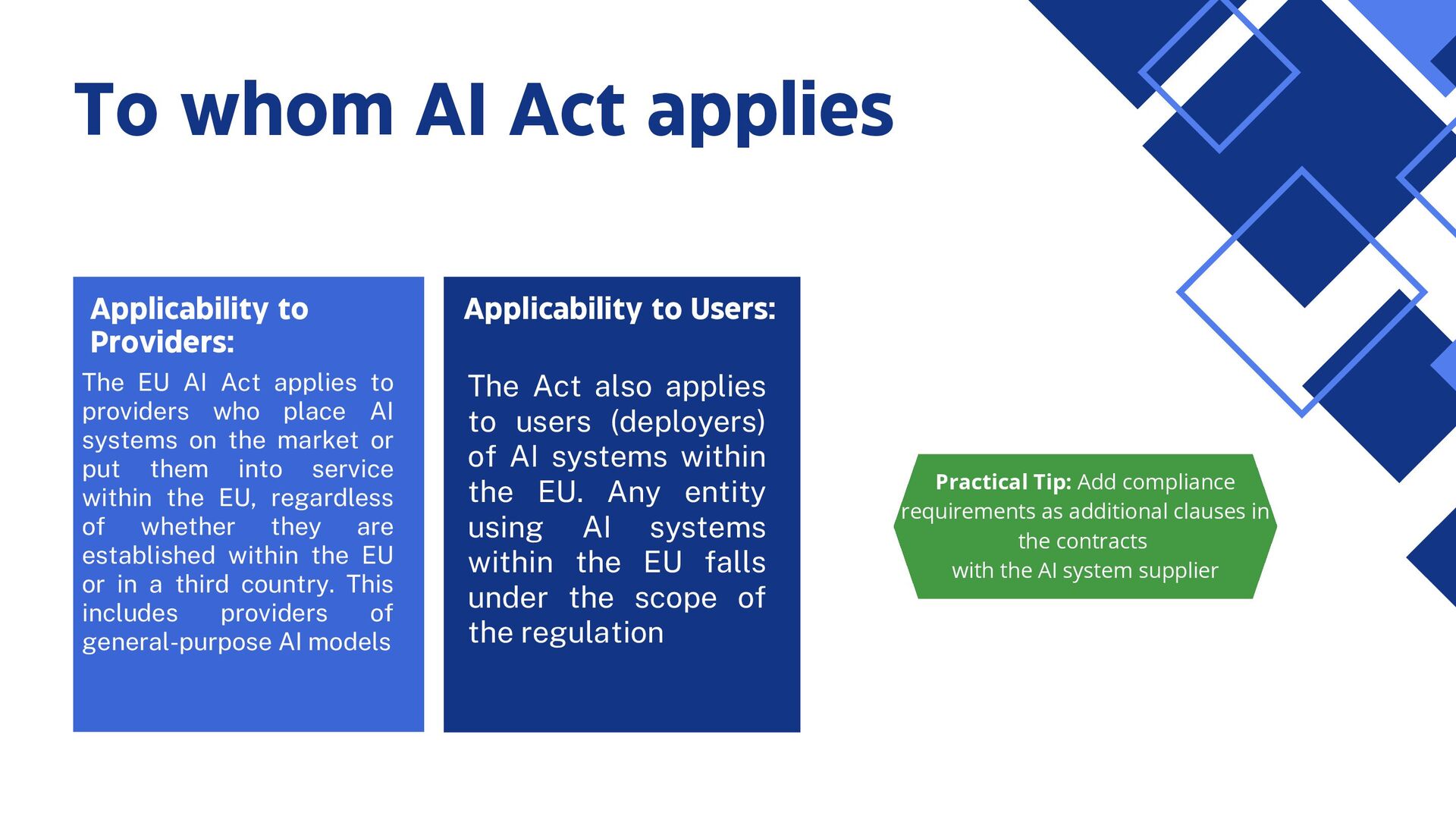 To whom AI Act applies

Applicability to Providers:

The EU AI Act applies to providers who place AI systems on the market or put them into service within the EU, regardless of whether they are established within the EU or in a third country. This includes providers of general-purpose AI models

Applicability to Users:

The Act also applies to users (deployers) of AI systems within the EU. Any entity using AI systems within the EU falls under the scope of the regulation

Practical Tip: Add compliance requirements as additional clauses in the contracts
with the AI system supplier